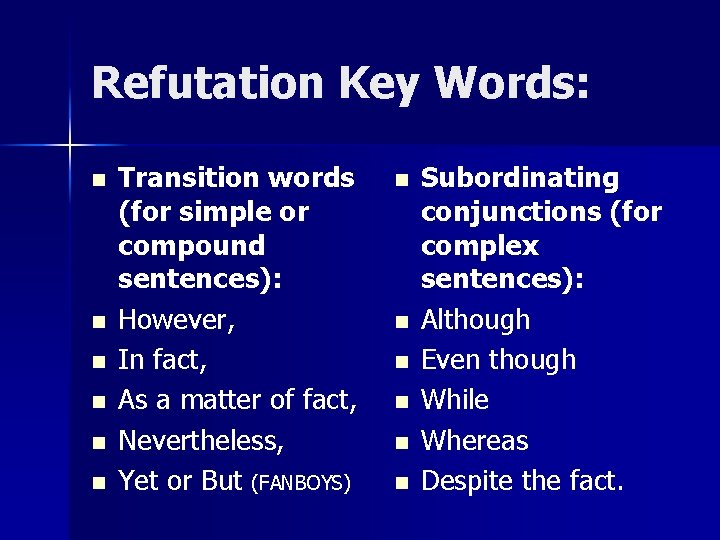 Refutation Key Words:

- Transition words (for simple or compound sentences):
- However,
- In fact,
- As a matter of fact,
- Nevertheless,
- Yet or But (FANBOYS)

- Subordinating conjunctions (for complex sentences):
- Although
- Even though
- While
- Whereas
- Despite the fact.